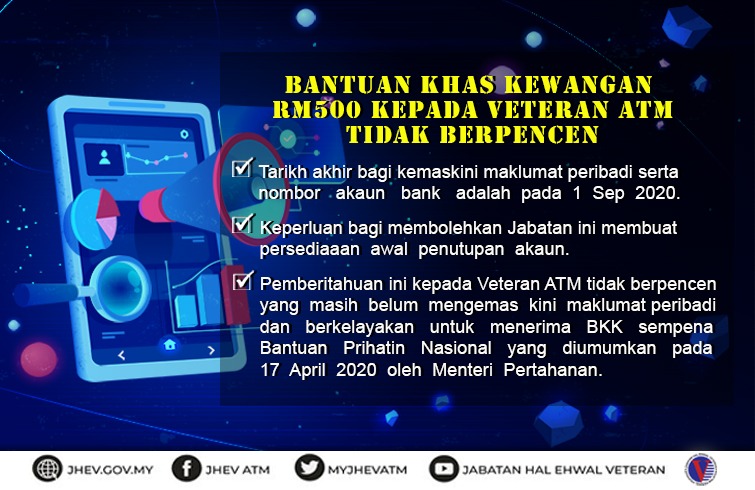 BANTUAN KHAS KEWANGAN RM500 KEPADA VETERAN ATM TIDAK BERPENCEN

Tarikh akhir bagi kemaskini maklumat peribadi serta nombor akaun bank adalah pada 1 Sep 2020.

Keperluan bagi membolehkan Jabatan ini membuat persediaaan awal penutupan akaun.

Pemberitahuan ini kepada Veteran ATM tidak berpencen yang masih belum mengemas kini maklumat peribadi dan berkelayakan untuk menerima BKK sempena Bantuan Prihatin Nasional yang diumumkan pada 17 April 2020 oleh Menteri Pertahanan.

JHEV.GOV.MY JHEV ATM MYJHEVATM JABATAN HAL EHWAL VETERAN